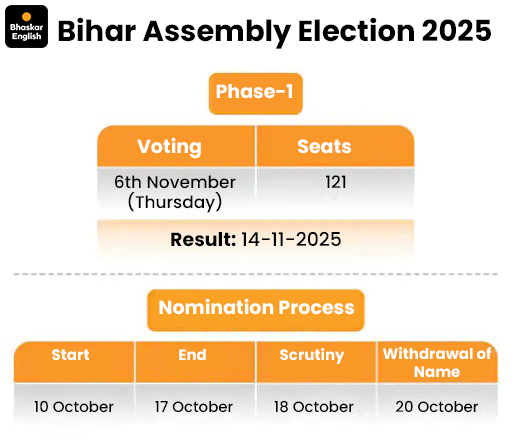 Bhaskar English

Bihar Assembly Election 2025

Phase-1

| Voting | Seats |
|---|---|
| 6th November (Thursday) | 121 |

Result: 14-11-2025

Nomination Process

| Start | End | Scrutiny | Withdrawal of Name |
|---|---|---|---|
| 10 October | 17 October | 18 October | 20 October |